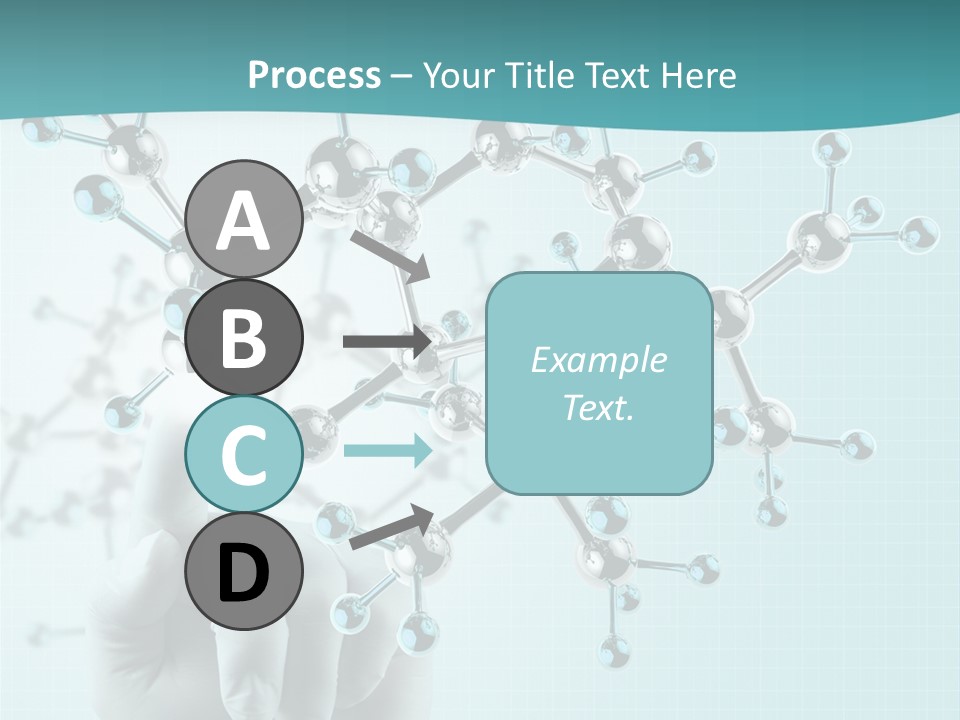 Process – Your Title Text Here

A

B

C

D

Example Text.